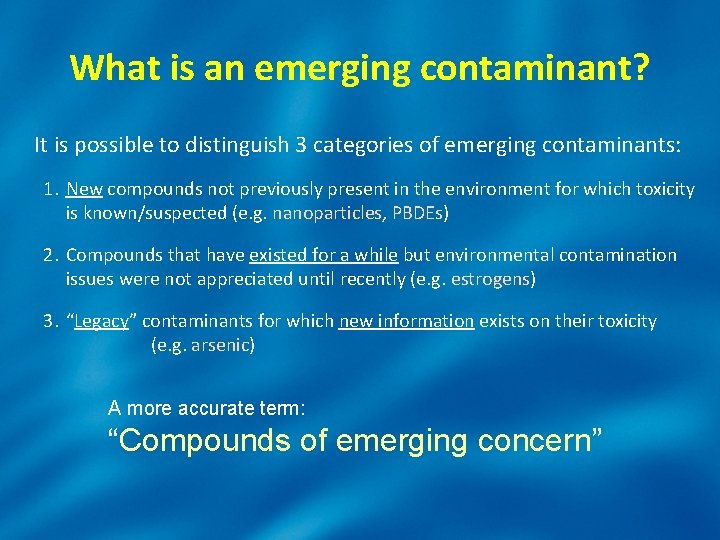 What is an emerging contaminant?

It is possible to distinguish 3 categories of emerging contaminants:

1. New compounds not previously present in the environment for which toxicity is known/suspected (e.g. nanoparticles, PBDEs)

2. Compounds that have existed for a while but environmental contamination issues were not appreciated until recently (e.g. estrogens)

3. “Legacy” contaminants for which new information exists on their toxicity (e.g. arsenic)

A more accurate term:
“Compounds of emerging concern”